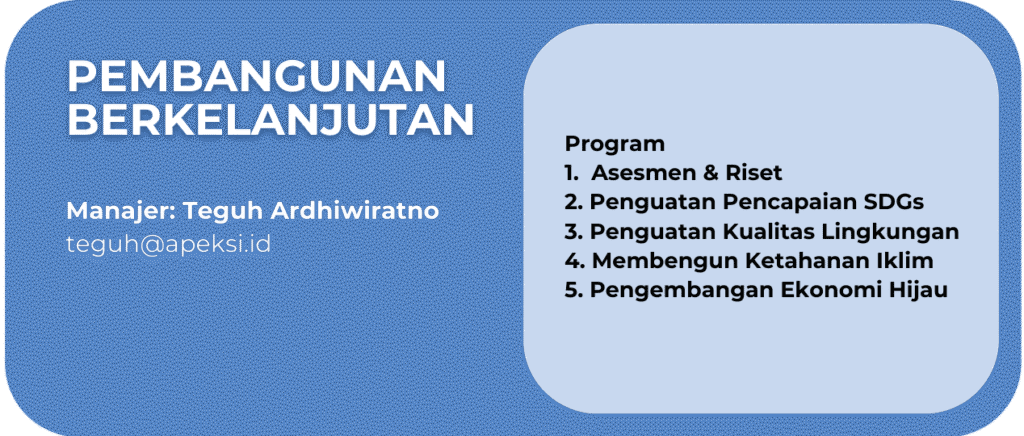 PEMBANGUNAN BERKELANJUTAN

Manajer: Teguh Ardhiwiratno
teguh@apeksi.id

Program
1. Asesmen & Riset
2. Penguatan Pencapaian SDGs
3. Penguatan Kualitas Lingkungan
4. Membengun Ketahanan Iklim
5. Pengembangan Ekonomi Hijau